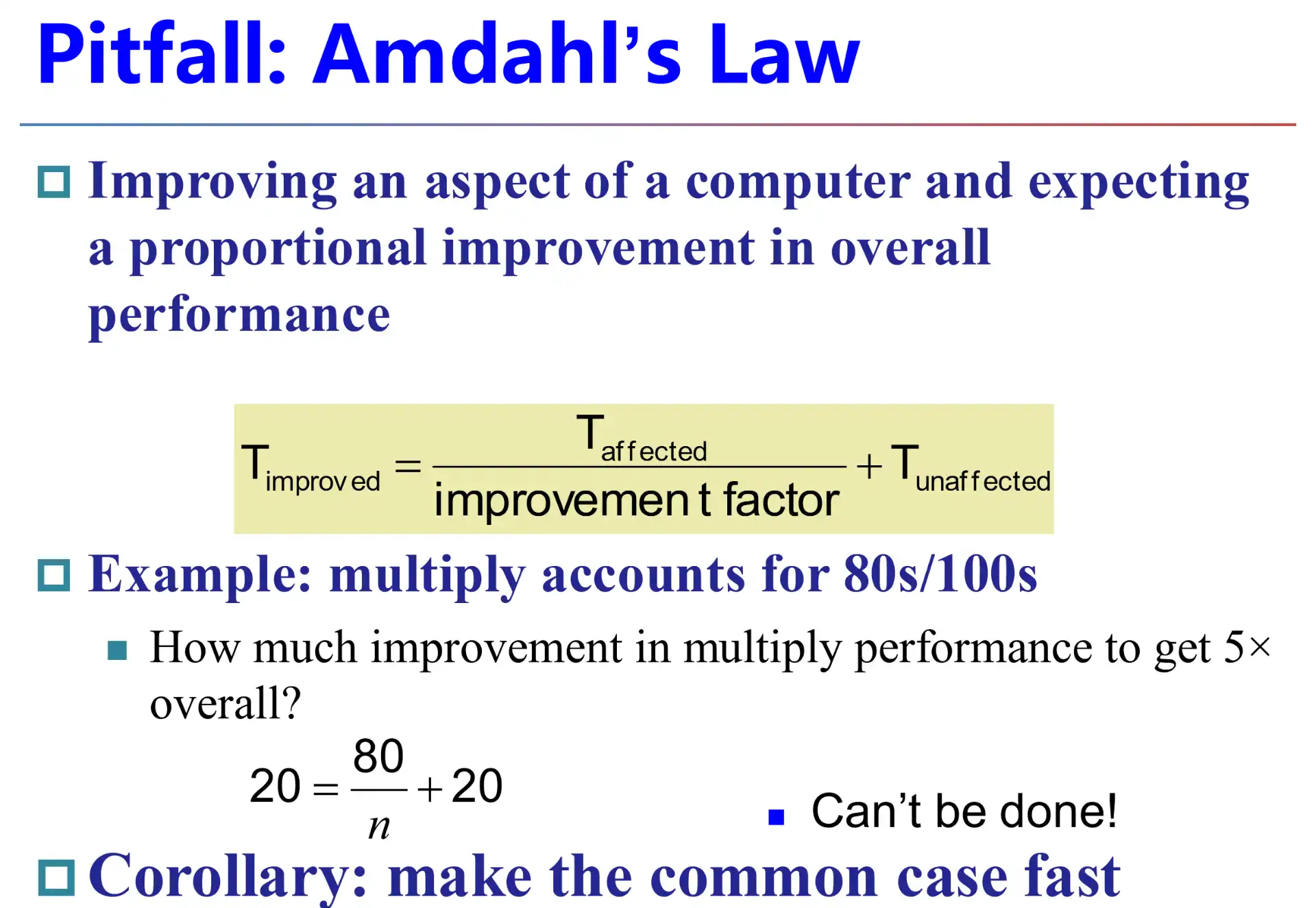 Pitfall: Amdahl's Law

Improving an aspect of a computer and expecting a proportional improvement in overall performance

$T_{improved} = \frac{T_{affected}}{\text{improvement factor}} + T_{unaffected}$

Example: multiply accounts for 80s/100s

How much improvement in multiply performance to get 5× overall?

$20 = \frac{80}{n} + 20$

Can't be done!

Corollary: make the common case fast